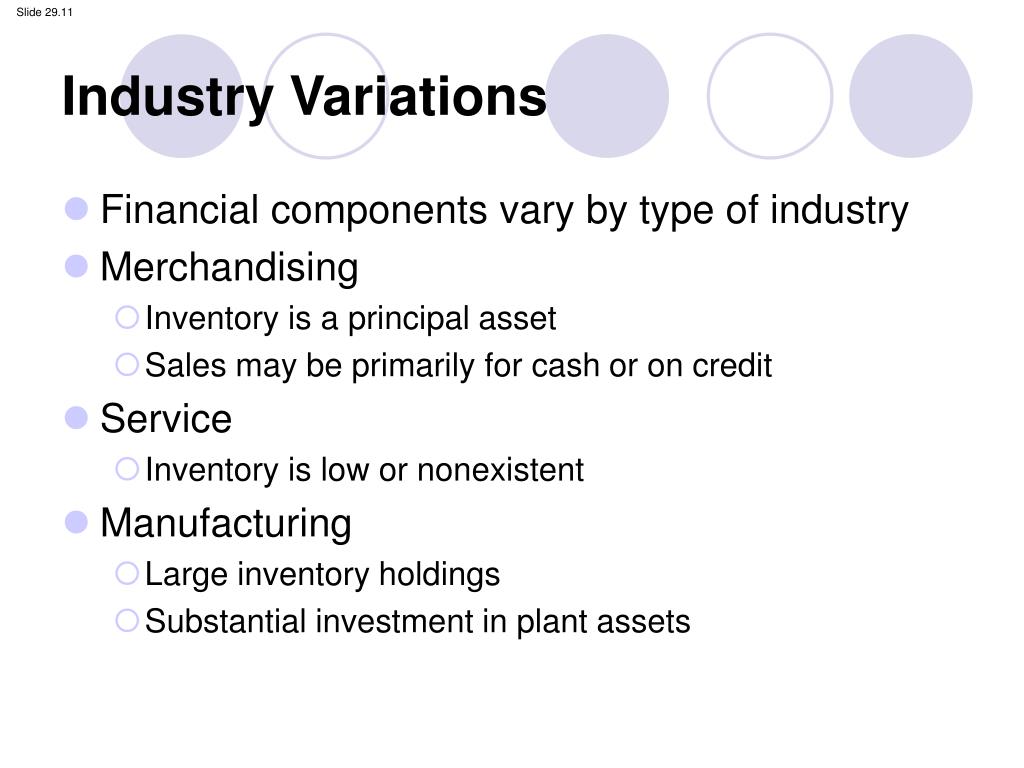 Slide 29.11

Industry Variations

Financial components vary by type of industry
Merchandising
Inventory is a principal asset
Sales may be primarily for cash or on credit
Service
Inventory is low or nonexistent
Manufacturing
Large inventory holdings
Substantial investment in plant assets